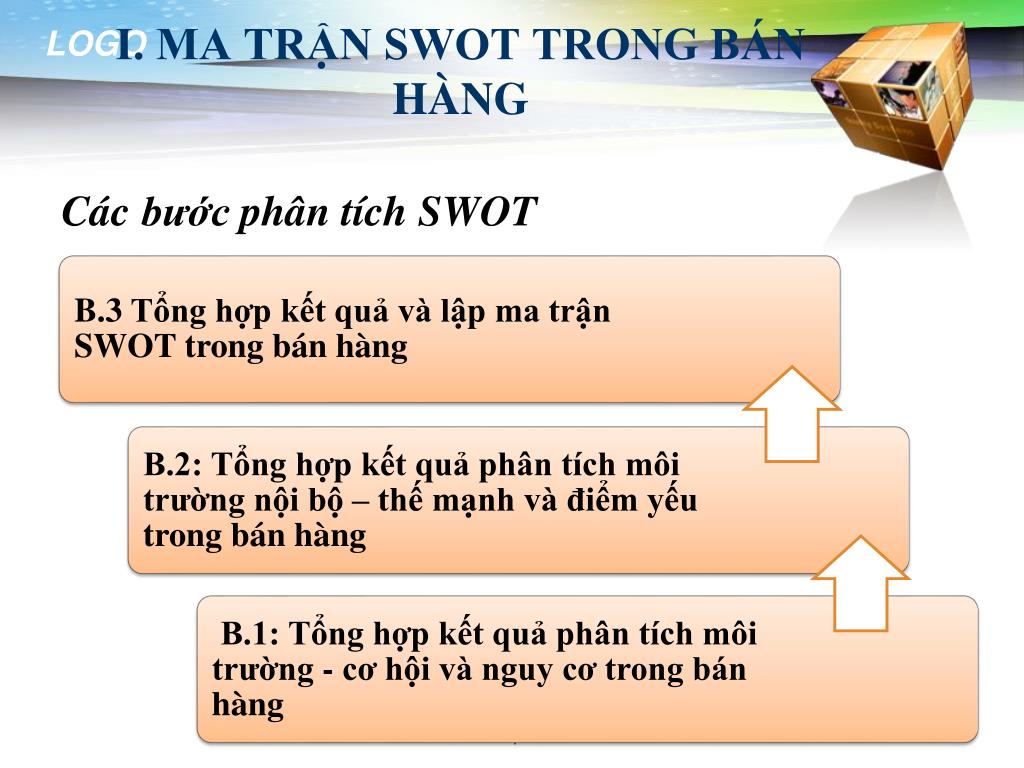 LOGO

I. MA TRẬN SWOT TRONG BÁN HÀNG

Các bước phân tích SWOT

B.3 Tổng hợp kết quả và lập ma trận SWOT trong bán hàng

B.2: Tổng hợp kết quả phân tích môi trường nội bộ – thế mạnh và điểm yếu trong bán hàng

B.1: Tổng hợp kết quả phân tích môi trường - cơ hội và nguy cơ trong bán hàng